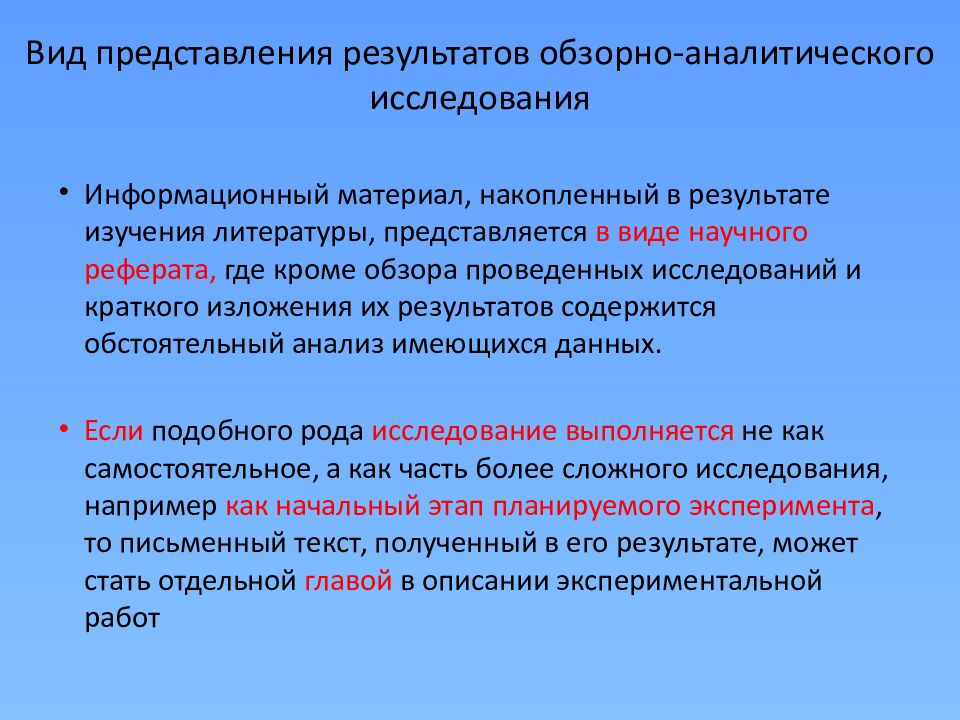 Вид представления результатов обзорно-аналитического исследования

• Информационный материал, накопленный в результате изучения литературы, представляется в виде научного реферата, где кроме обзора проведенных исследований и краткого изложения их результатов содержится обстоятельный анализ имеющихся данных.

• Если подобного рода исследование выполняется не как самостоятельное, а как часть более сложного исследования, например как начальный этап планируемого эксперимента, то письменный текст, полученный в его результате, может стать отдельной главой в описании экспериментальной работ